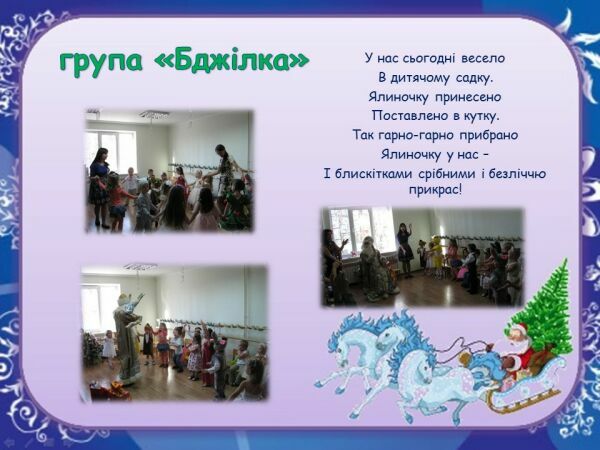 група «Бджілка»

У нас сьогодні весело
В дитячому садку.
Ялиночку принесено
Поставлено в кутку.
Так гарно-гарно прибрано
Ялиночку у нас –
І блискітками срібними і безліччю прикрас!